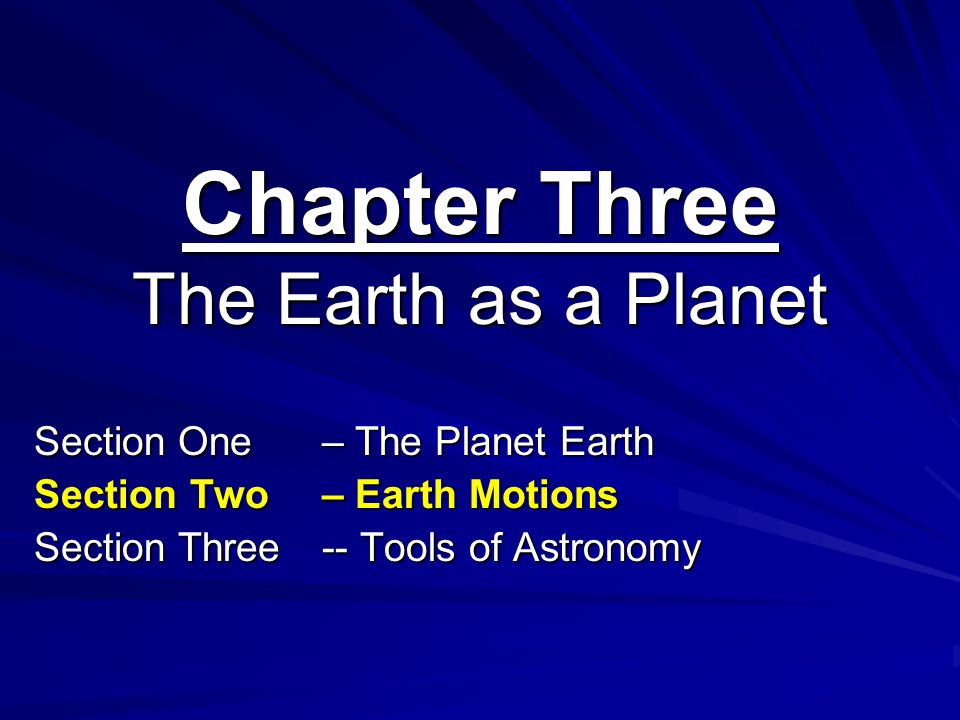 Chapter Three
The Earth as a Planet

Section One – The Planet Earth
Section Two – Earth Motions
Section Three -- Tools of Astronomy